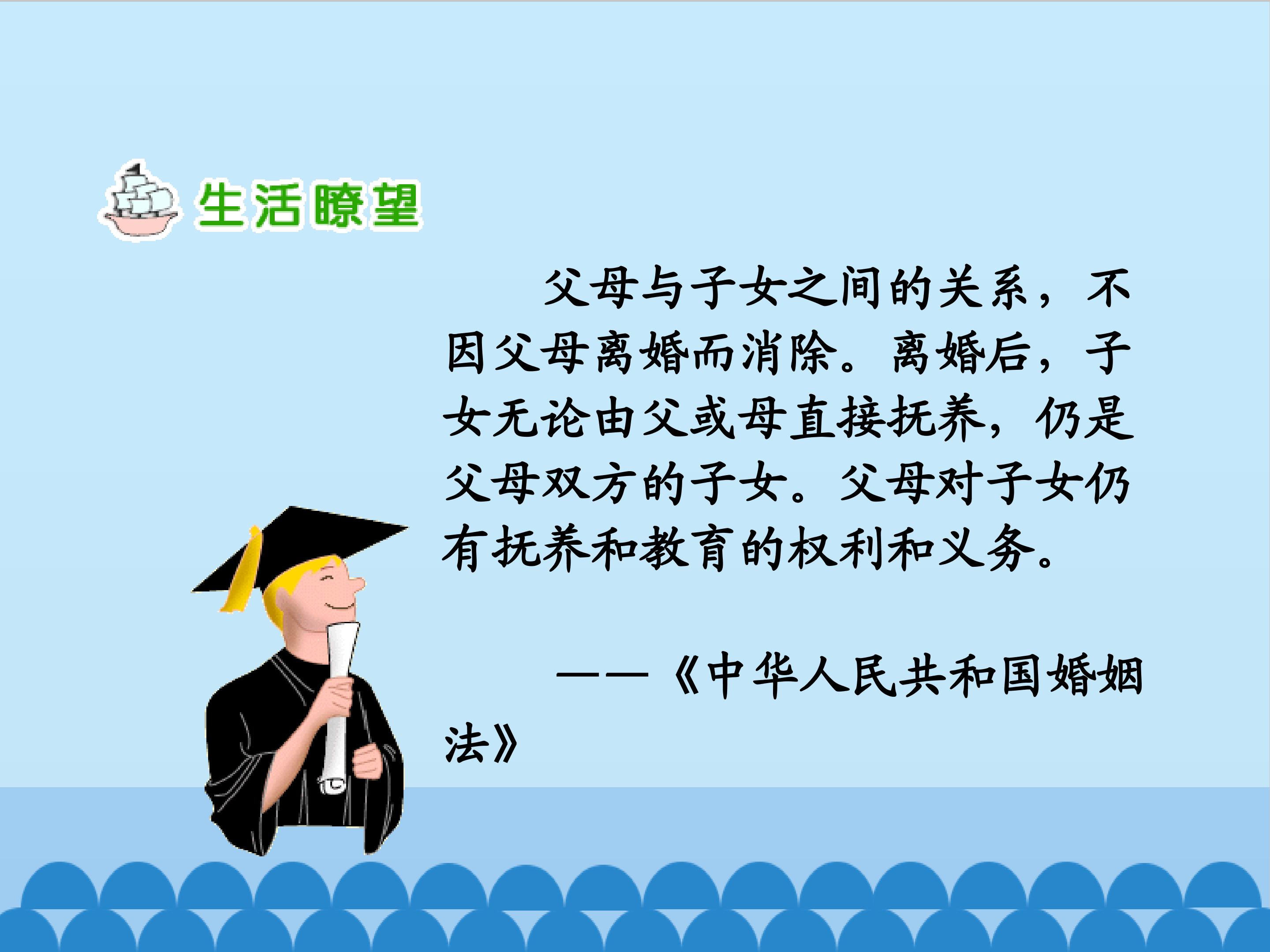 生活瞭望

父母与子女之间的关系，不因父母离婚而消除。离婚后，子女无论由父或母直接抚养，仍是父母双方的子女。父母对子女仍有抚养和教育的权利和义务。

——《中华人民共和国婚姻法》